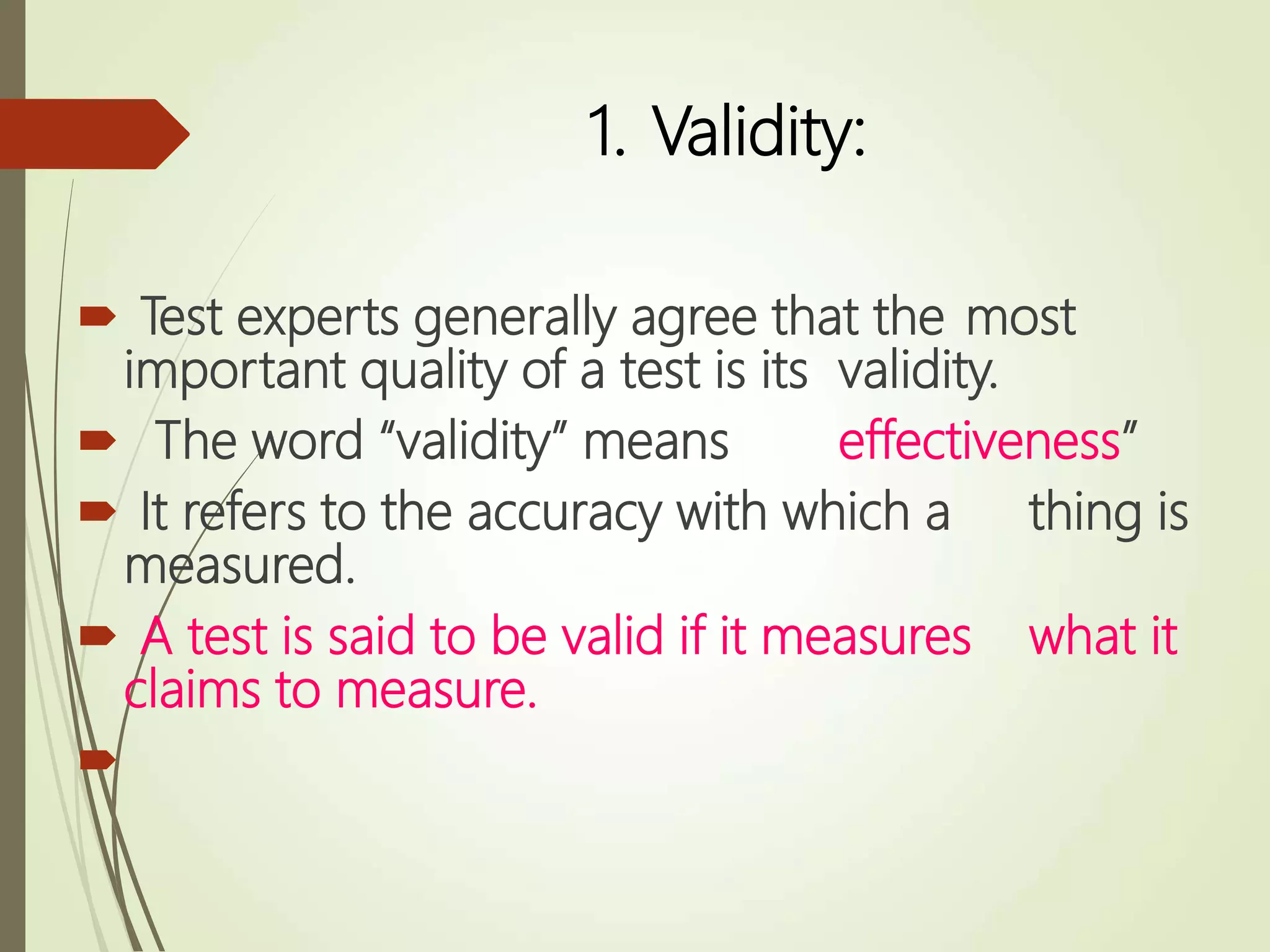 1. Validity:

Test experts generally agree that the most important quality of a test is its validity.

The word “validity” means effectiveness”

It refers to the accuracy with which a thing is measured.

A test is said to be valid if it measures what it claims to measure.